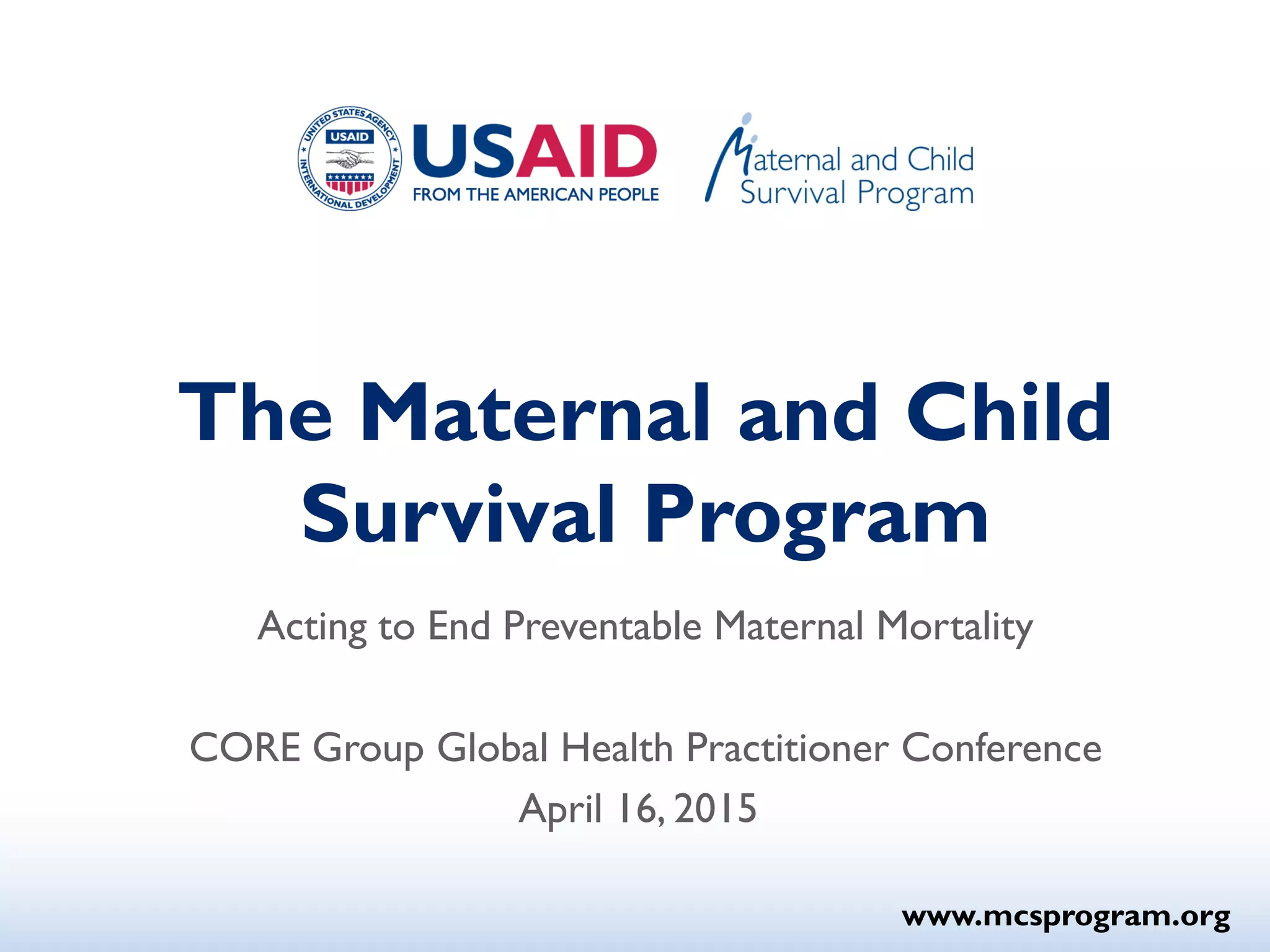 UNITED STATES AGENCY INTERNATIONAL DEVELOPMENT USAID

USAID
FROM THE AMERICAN PEOPLE

Maternal and Child Survival Program

The Maternal and Child Survival Program

Acting to End Preventable Maternal Mortality

CORE Group Global Health Practitioner Conference
April 16, 2015

www.mcsprogram.org